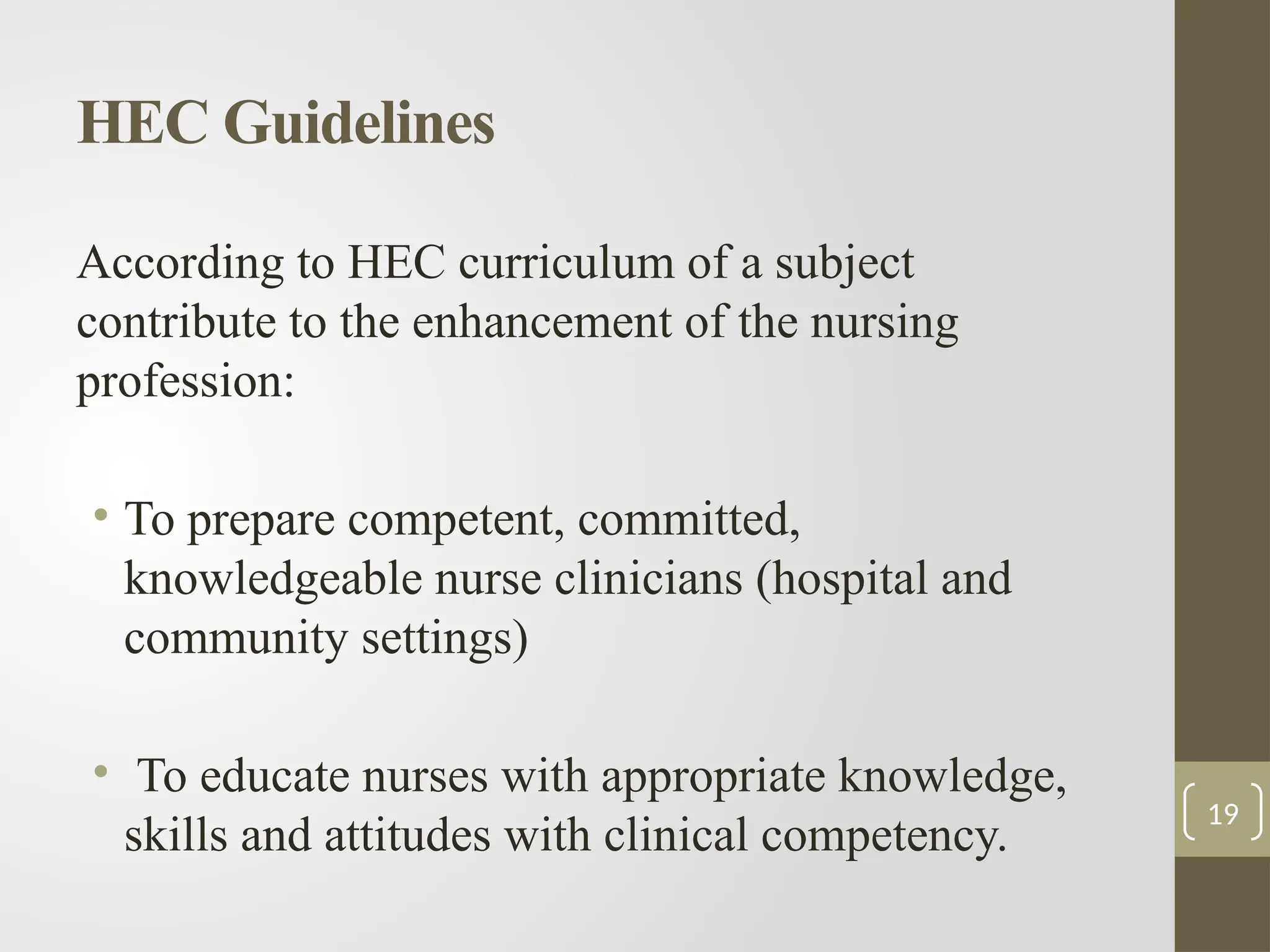 HEC Guidelines

According to HEC curriculum of a subject contribute to the enhancement of the nursing profession:

• To prepare competent, committed, knowledgeable nurse clinicians (hospital and community settings)

• To educate nurses with appropriate knowledge, skills and attitudes with clinical competency.

19